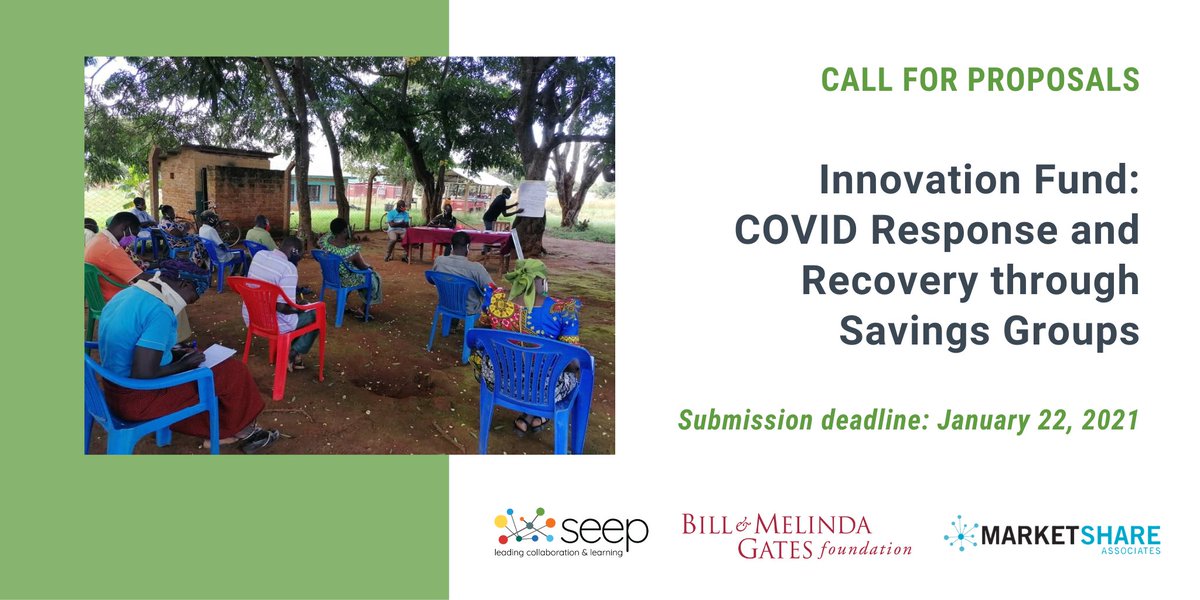 CALL FOR PROPOSALS

Innovation Fund: COVID Response and Recovery through Savings Groups

Submission deadline: January 22, 2021

seep
leading collaboration & learning

BILL & MELINDA GATES foundation

MARKETSHARE ASSOCIATES